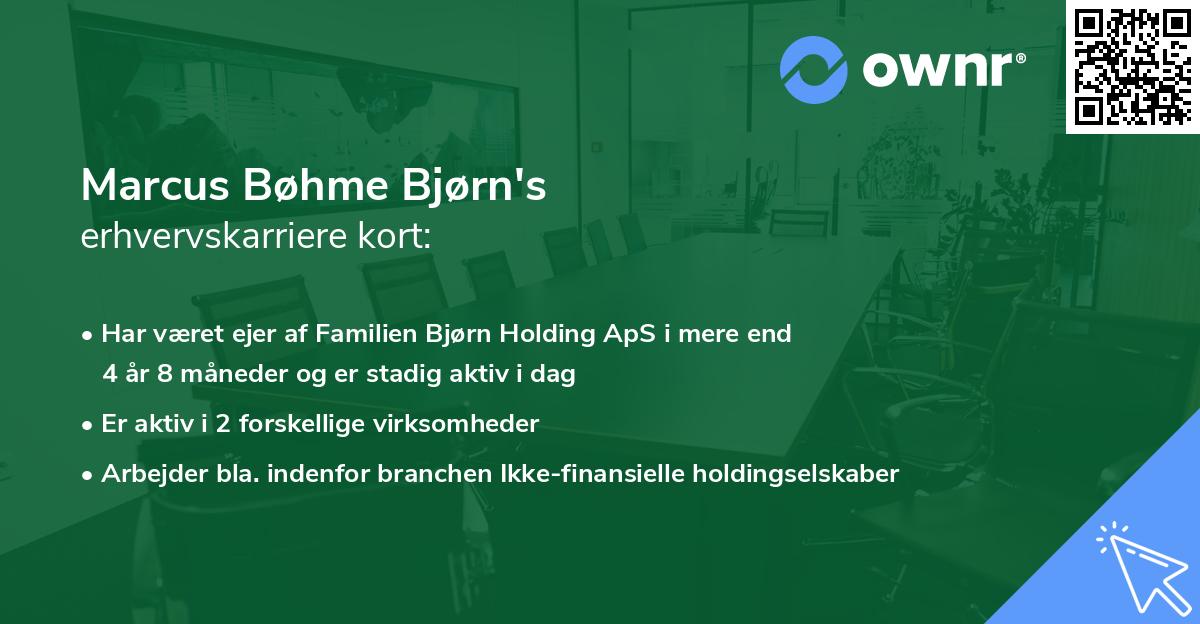 ownr®

Marcus Bøhme Bjørn's
erhvervskarriere kort:

• Har været ejer af Familien Bjørn Holding ApS i mere end 4 år 8 måneder og er stadig aktiv i dag

• Er aktiv i 2 forskellige virksomheder

• Arbejder bla. indenfor branchen Ikke-finansielle holdingselskaber